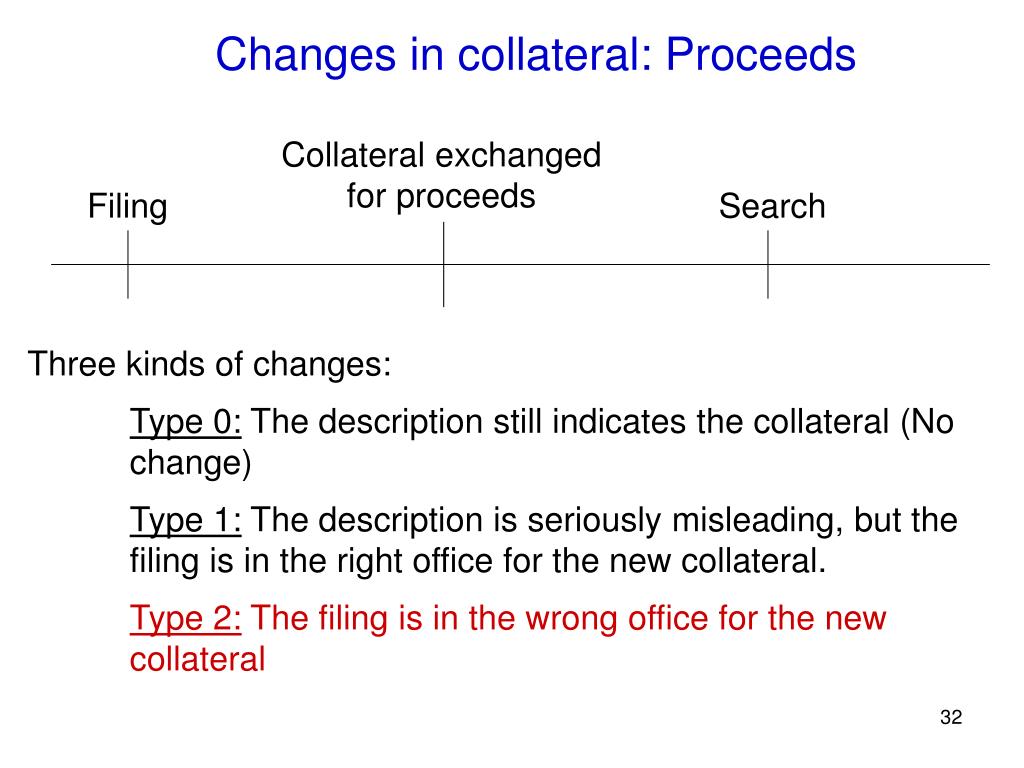 Changes in collateral: Proceeds

Filing

Collateral exchanged for proceeds

Search

Three kinds of changes:

Type 0: The description still indicates the collateral (No change)

Type 1: The description is seriously misleading, but the filing is in the right office for the new collateral.

Type 2: The filing is in the wrong office for the new collateral

32